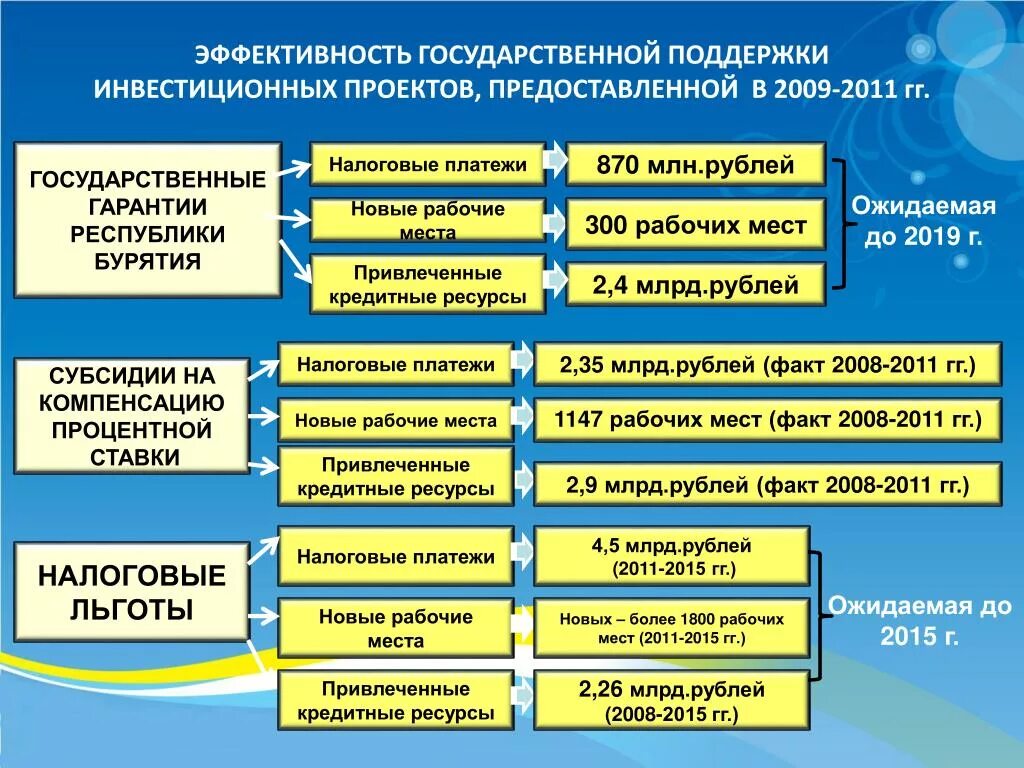 ЭФФЕКТИВНОСТЬ ГОСУДАРСТВЕННОЙ ПОДДЕРЖКИ ИНВЕСТИЦИОННЫХ ПРОЕКТОВ, ПРЕДОСТАВЛЕННОЙ В 2009-2011 гг.

ГОСУДАРСТВЕННЫЕ ГАРАНТИИ РЕСПУБЛИКИ БУРЯТИЯ

Налоговые платежи

870 млн.рублей

Новые рабочие места

300 рабочих мест

Привлеченные кредитные ресурсы

2,4 млрд.рублей

Ожидаемая до 2019 г.

СУБСИДИИ НА КОМПЕНСАЦИЮ ПРОЦЕНТНОЙ СТАВКИ

Налоговые платежи

2,35 млрд.рублей (факт 2008-2011 гг.)

Новые рабочие места

1147 рабочих мест (факт 2008-2011 гг.)

Привлеченные кредитные ресурсы

2,9 млрд.рублей (факт 2008-2011 гг.)

НАЛОГОВЫЕ ЛЬГОТЫ

Налоговые платежи

4,5 млрд.рублей (2011-2015 гг.)

Новые рабочие места

Новых – более 1800 рабочих мест (2011-2015 гг.)

Привлеченные кредитные ресурсы

2,26 млрд.рублей (2008-2015 гг.)

Ожидаемая до 2015 г.